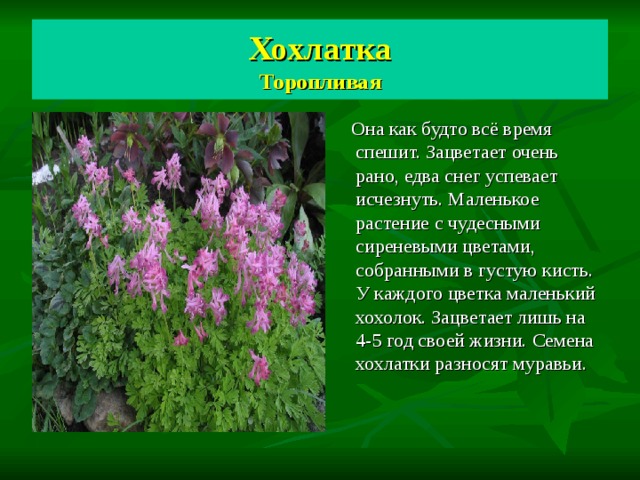 Хохлатка
Торопливая

Она как будто всё время спешит. Зацветает очень рано, едва снег успевает исчезнуть. Маленькое растение с чудесными сиреневыми цветами, собранными в густую кисть. У каждого цветка маленький хохолок. Зацветает лишь на 4-5 год своей жизни. Семена хохлатки разносят муравьи.